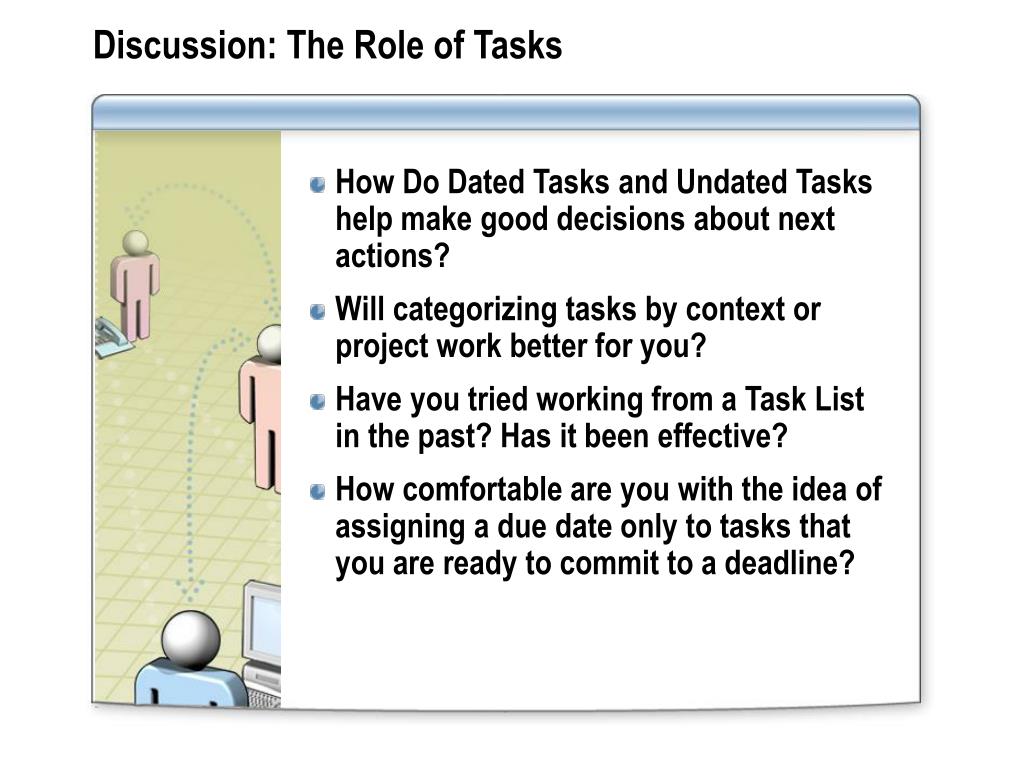 Discussion: The Role of Tasks

How Do Dated Tasks and Undated Tasks help make good decisions about next actions?

Will categorizing tasks by context or project work better for you?

Have you tried working from a Task List in the past? Has it been effective?

How comfortable are you with the idea of assigning a due date only to tasks that you are ready to commit to a deadline?